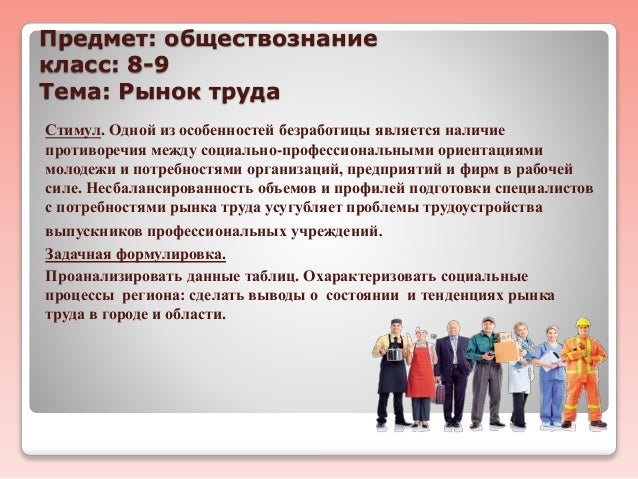 Предмет: обществознание
класс: 8-9
Тема: Рынок труда

Стимул. Одной из особенностей безработицы является наличие противоречия между социально-профессиональными ориентациями молодежи и потребностями организаций, предприятий и фирм в рабочей силе. Несбалансированность объемов и профилей подготовки специалистов с потребностями рынка труда усугубляет проблемы трудоустройства выпускников профессиональных учреждений.

Задачная формулировка.

Проанализировать данные таблиц. Охарактеризовать социальные процессы региона: сделать выводы о состоянии и тенденциях рынка труда в городе и области.